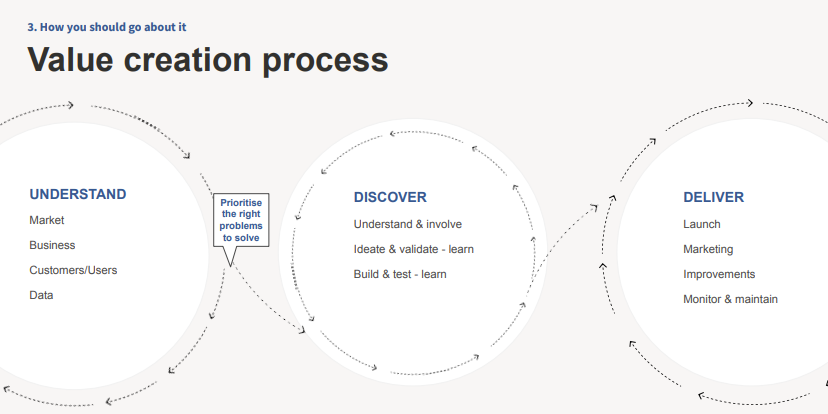 3. How you should go about it

Value creation process

UNDERSTAND
Market
Business
Customers/Users
Data

Prioritise the right problems to solve

DISCOVER
Understand & involve
Ideate & validate - learn
Build & test - learn

DELIVER
Launch
Marketing
Improvements
Monitor & maintain